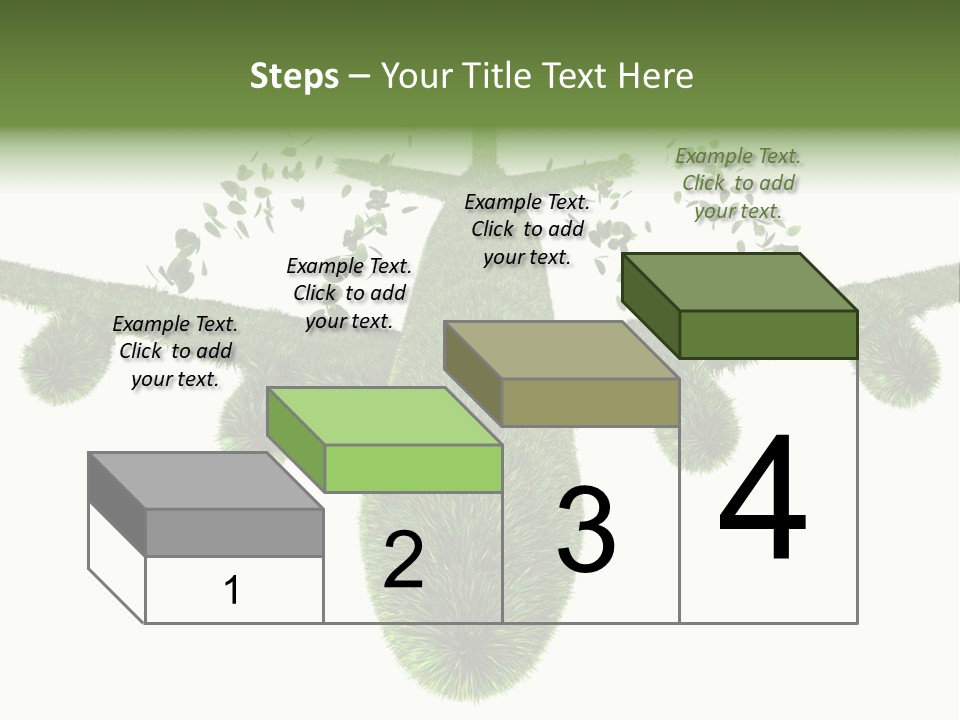 Steps – Your Title Text Here

Example Text. Click to add your text.

Example Text. Click to add your text.

Example Text. Click to add your text.

Example Text. Click to add your text.

1

2

3

4